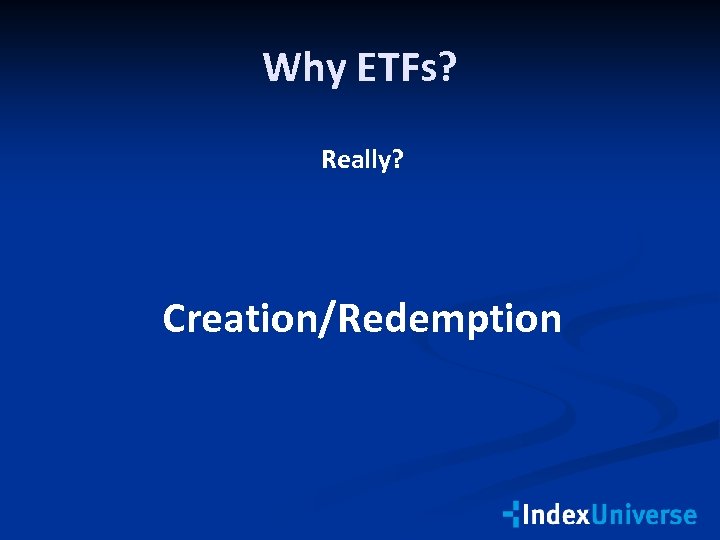 Why ETFs?

Really?

Creation/Redemption

IndexUniverse